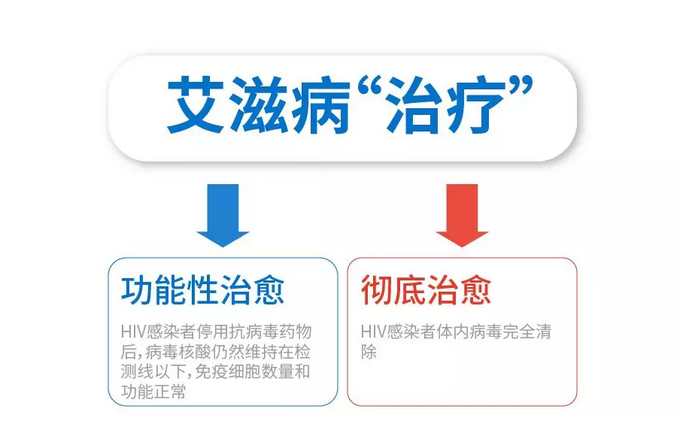 艾滋病“治疗”

功能性治愈

HIV感染者停用抗病毒药物后，病毒核酸仍然维持在检测线以下，免疫细胞数量和功能正常

彻底治愈

HIV感染者体内病毒完全清除